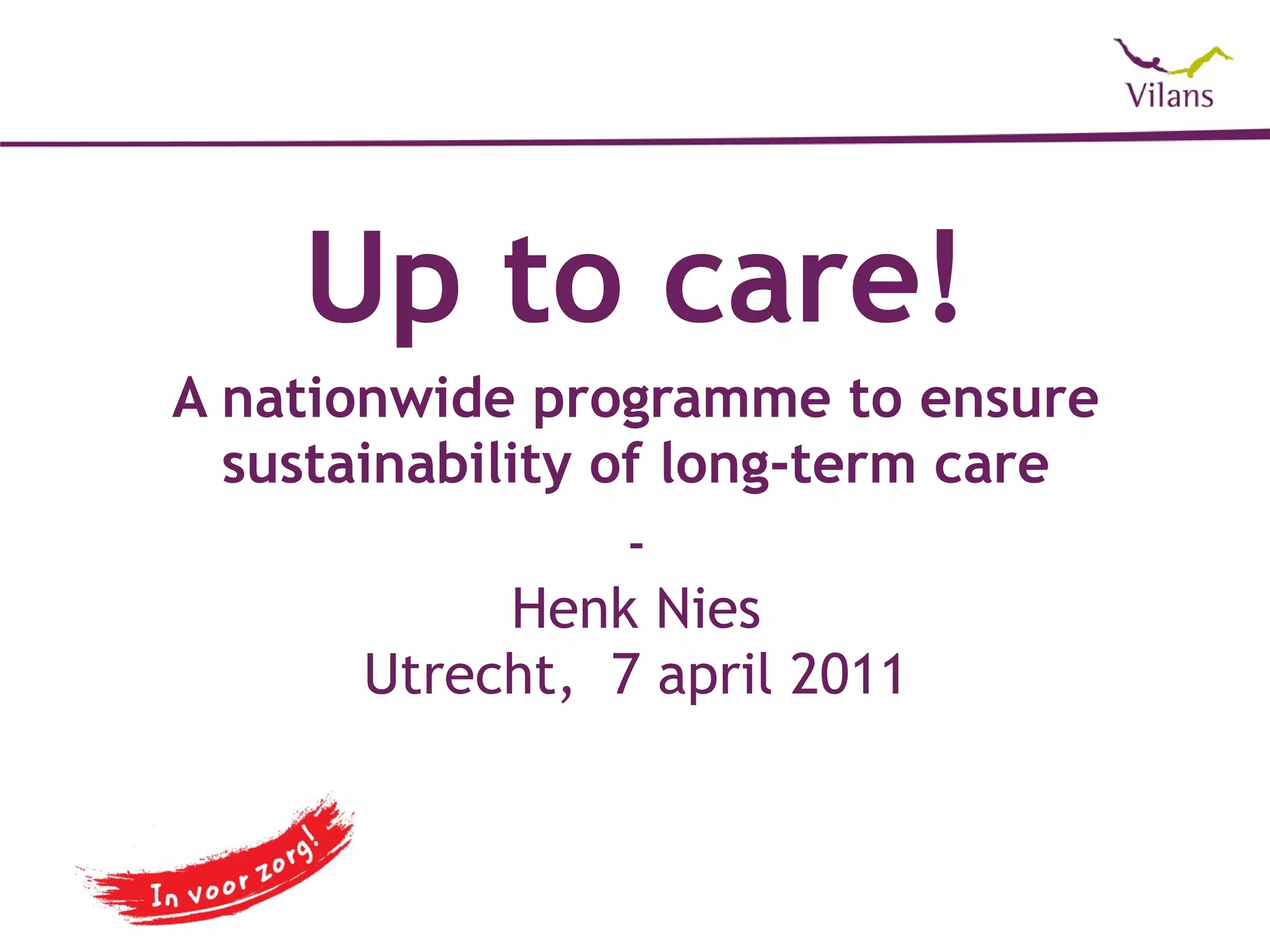 Vilans

Up to care!

A nationwide programme to ensure sustainability of long-term care

-

Henk Nies
Utrecht, 7 april 2011

In voor zorg!